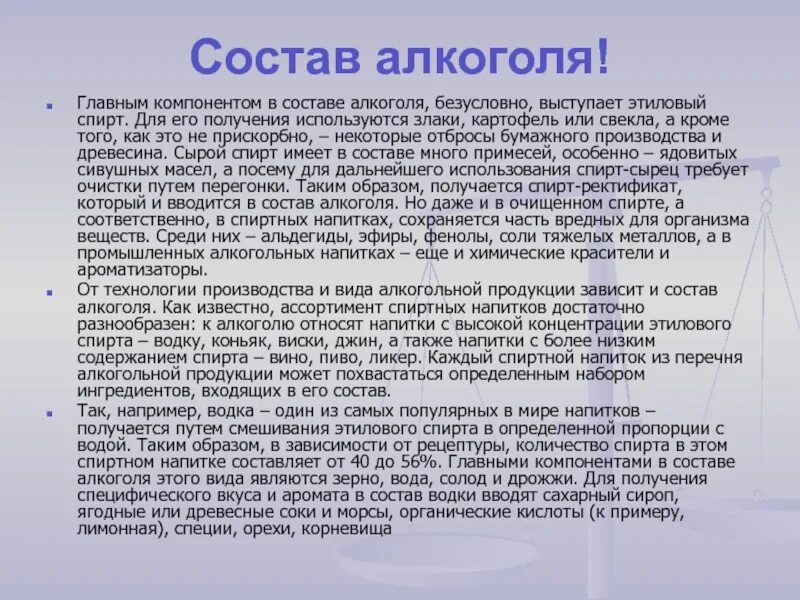 Состав алкоголя!

Главным компонентом в составе алкоголя, безусловно, выступает этиловый спирт. Для его получения используются злаки, картофель или свекла, а кроме того, как это не прискорбно, – некоторые отбросы бумажного производства и древесина. Сырой спирт имеет в составе много примесей, особенно – ядовитых сивушных масел, а посему для дальнейшего использования спирт-сырец требует очистки путем перегонки. Таким образом, получается спирт-ректификат, который и вводится в состав алкоголя. Но даже и в очищенном спирте, а соответственно, в спиртных напитках, сохраняется часть вредных для организма веществ. Среди них – альдегиды, эфиры, фенолы, соли тяжелых металлов, а в промышленных алкогольных напитках – еще и химические красители и ароматизаторы.

От технологии производства и вида алкогольной продукции зависит и состав алкоголя. Как известно, ассортимент спиртных напитков достаточно разнообразен: к алкоголю относят напитки с высокой концентрации этилового спирта – водку, коньяк, виски, джин, а также напитки с более низким содержанием спирта – вино, пиво, ликер. Каждый спиртной напиток из перечня алкогольной продукции может похвастаться определенным набором ингредиентов, входящих в его состав.

Так, например, водка – один из самых популярных в мире напитков – получается путем смешивания этилового спирта в определенной пропорции с водой. Таким образом, в зависимости от рецептуры, количество спирта в этом спиртном напитке составляет от 40 до 56%. Главными компонентами в составе алкоголя этого вида являются зерно, вода, солод и дрожжи. Для получения специфического вкуса и аромата в состав водки вводят сахарный сироп, ягодные или древесные соки и морсы, органические кислоты (к примеру, лимонная), специи, орехи, корневища